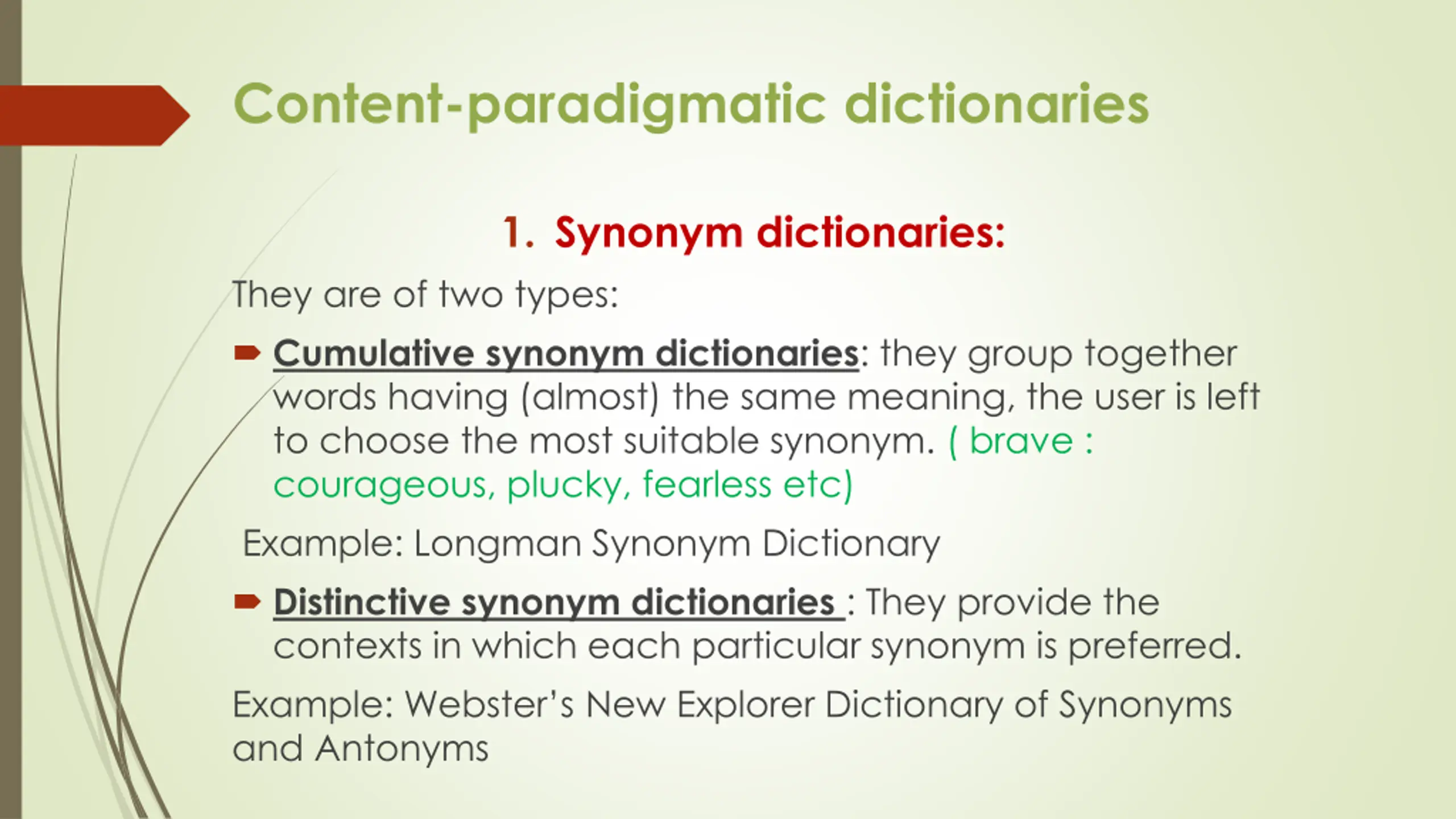 Content-paradigmatic dictionaries

1. Synonym dictionaries:

They are of two types:

Cumulative synonym dictionaries: they group together words having (almost) the same meaning, the user is left to choose the most suitable synonym. ( brave : courageous, plucky, fearless etc)

Example: Longman Synonym Dictionary

Distinctive synonym dictionaries : They provide the contexts in which each particular synonym is preferred.

Example: Webster's New Explorer Dictionary of Synonyms and Antonyms